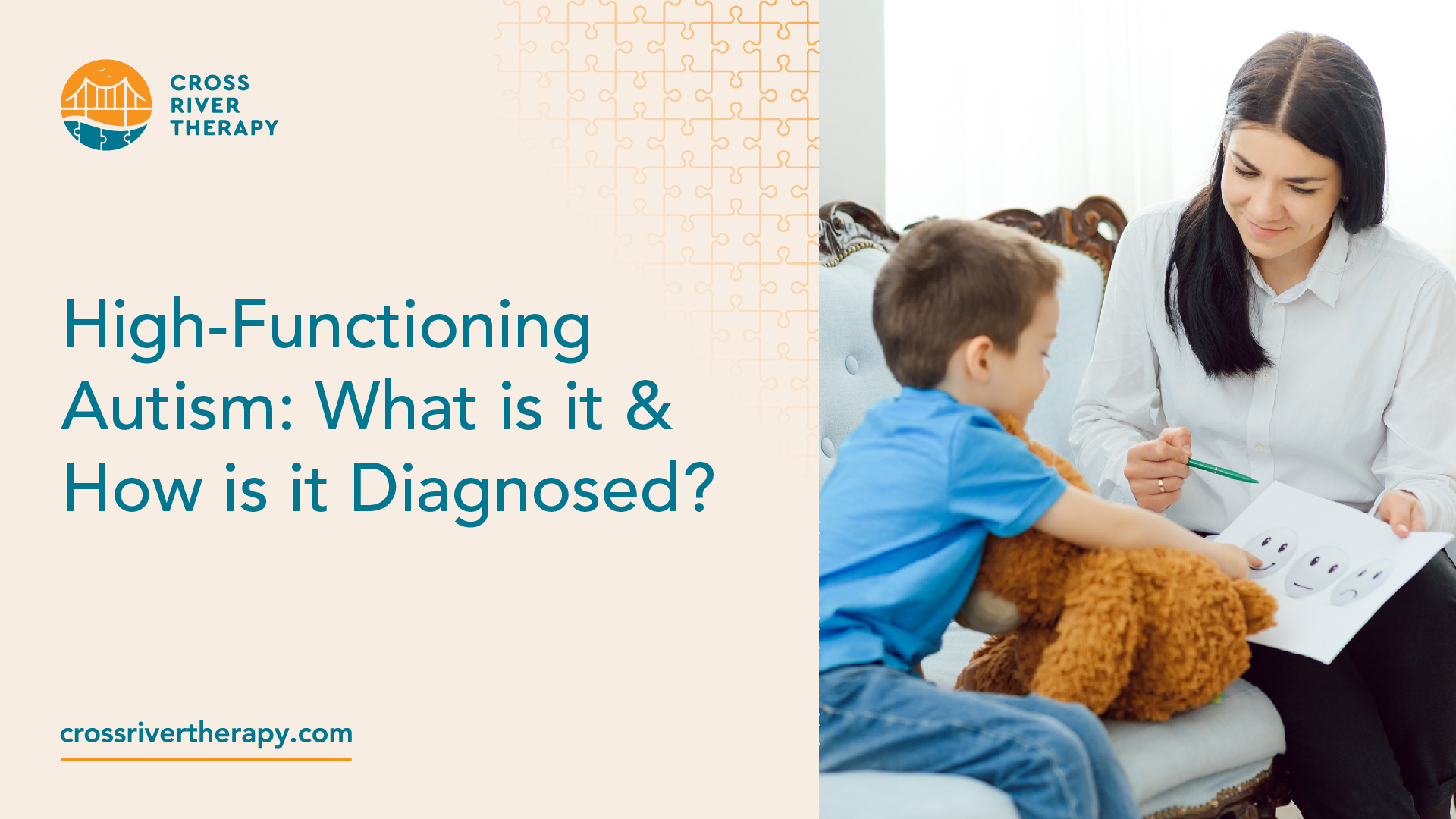 CROSS RIVER THERAPY

High-Functioning Autism: What is it & How is it Diagnosed?

crossrivertherapy.com